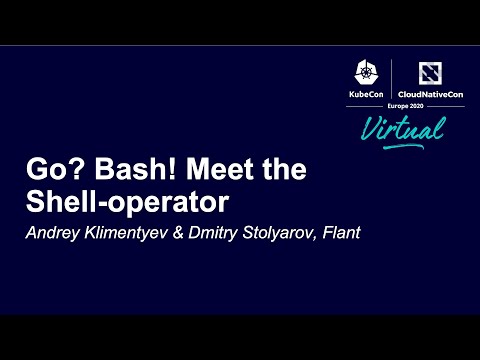 KubeCon CloudNativeCon
Europe 2020
Virtual

Go? Bash! Meet the Shell-operator

Andrey Klimentyev & Dmitry Stolyarov, Flant